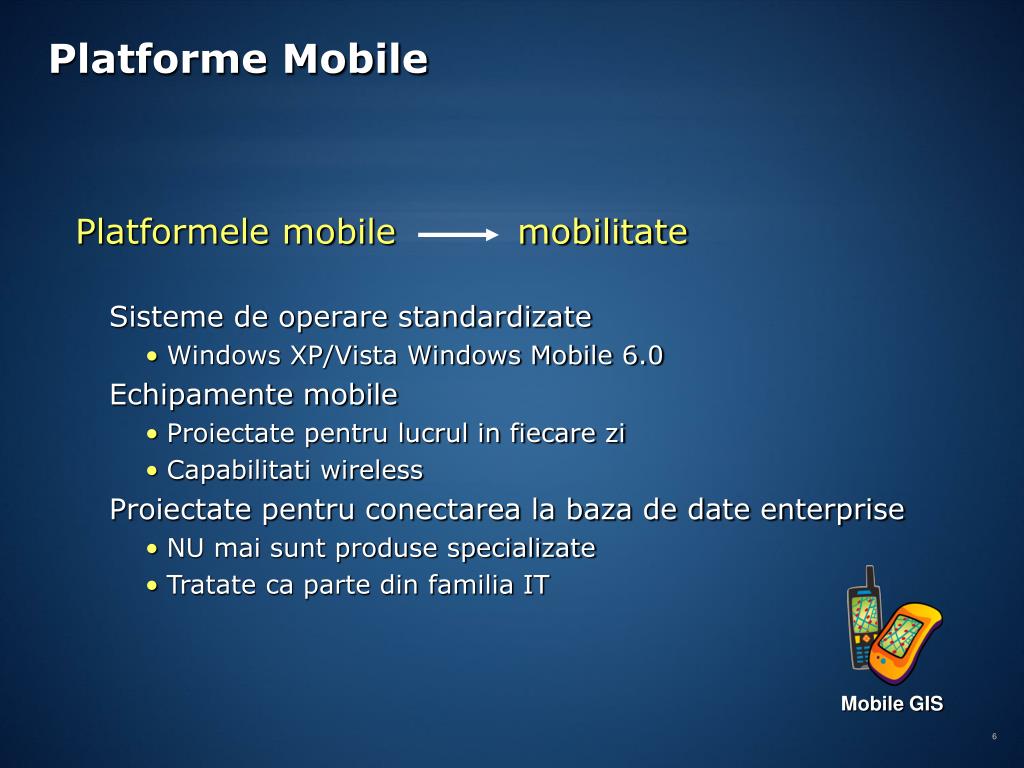 Platforme Mobile

Platformele mobile → mobilitate

Sisteme de operare standardizate
• Windows XP/Vista Windows Mobile 6.0
Echipamente mobile
• Proiectate pentru lucrul in fiecare zi
• Capabilitati wireless
Proiectate pentru conectarea la baza de date enterprise
• NU mai sunt produse specializate
• Tratate ca parte din familia IT

Mobile GIS

6